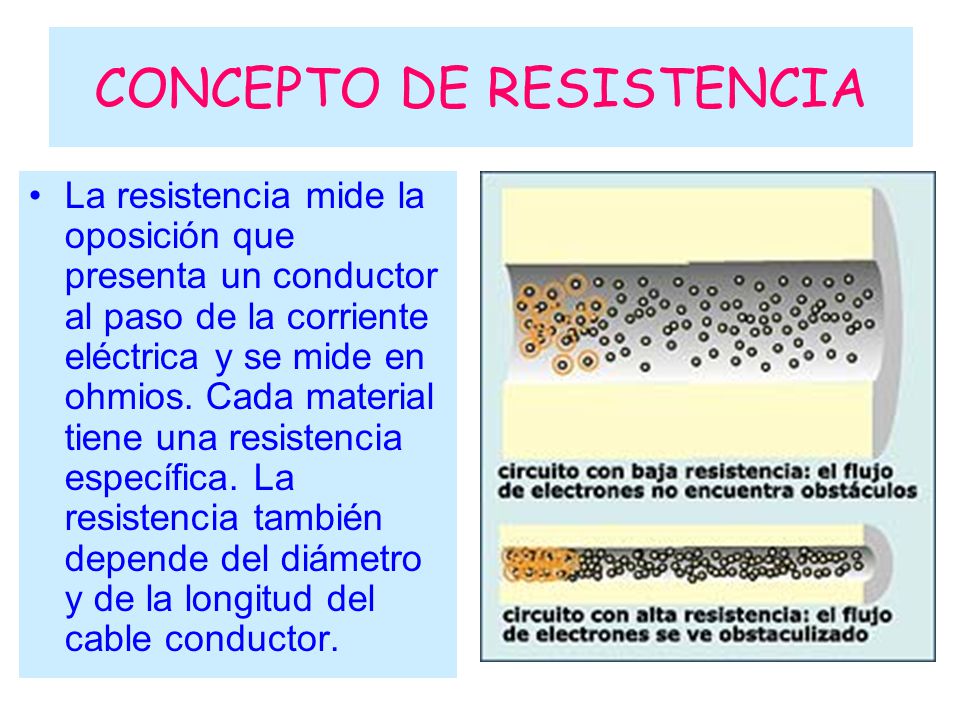 CONCEPTO DE RESISTENCIA

• La resistencia mide la oposición que presenta un conductor al paso de la corriente eléctrica y se mide en ohmios. Cada material tiene una resistencia específica. La resistencia también depende del diámetro y de la longitud del cable conductor.

circuito con baja resistencia: el flujo de electrones no encuentra obstáculos

circuito con alta resistencia: el flujo de electrones se ve obstaculizado